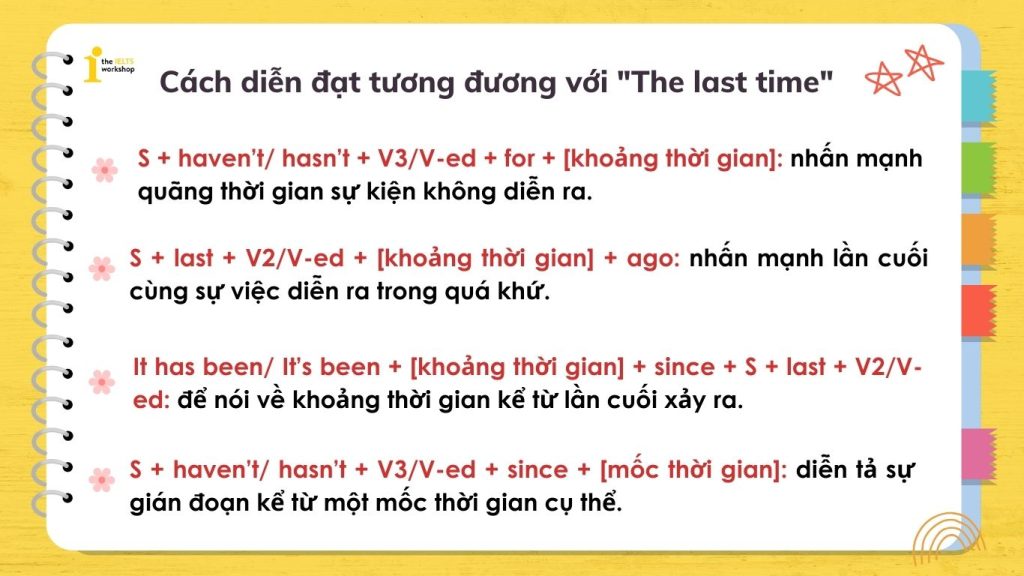 the IELTS workshop

Cách diễn đạt tương đương với "The last time"

S + haven't/ hasn't + V3/V-ed + for + [khoảng thời gian]: nhấn mạnh quãng thời gian sự kiện không diễn ra.

S + last + V2/V-ed + [khoảng thời gian] + ago: nhấn mạnh lần cuối cùng sự việc diễn ra trong quá khứ.

It has been/ It's been + [khoảng thời gian] + since + S + last + V2/V-ed: để nói về khoảng thời gian kể từ lần cuối xảy ra.

S + haven't/ hasn't + V3/V-ed + since + [mốc thời gian]: diễn tả sự gián đoạn kể từ một mốc thời gian cụ thể.